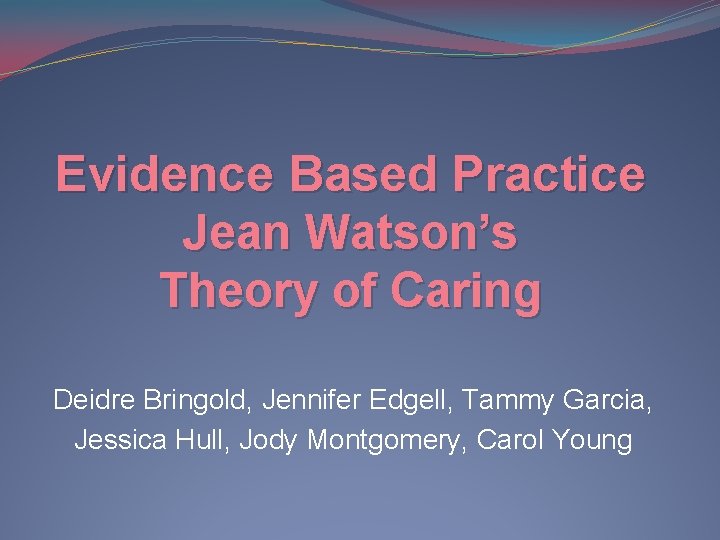 Evidence Based Practice
Jean Watson's
Theory of Caring

Deidre Bringold, Jennifer Edgell, Tammy Garcia, Jessica Hull, Jody Montgomery, Carol Young